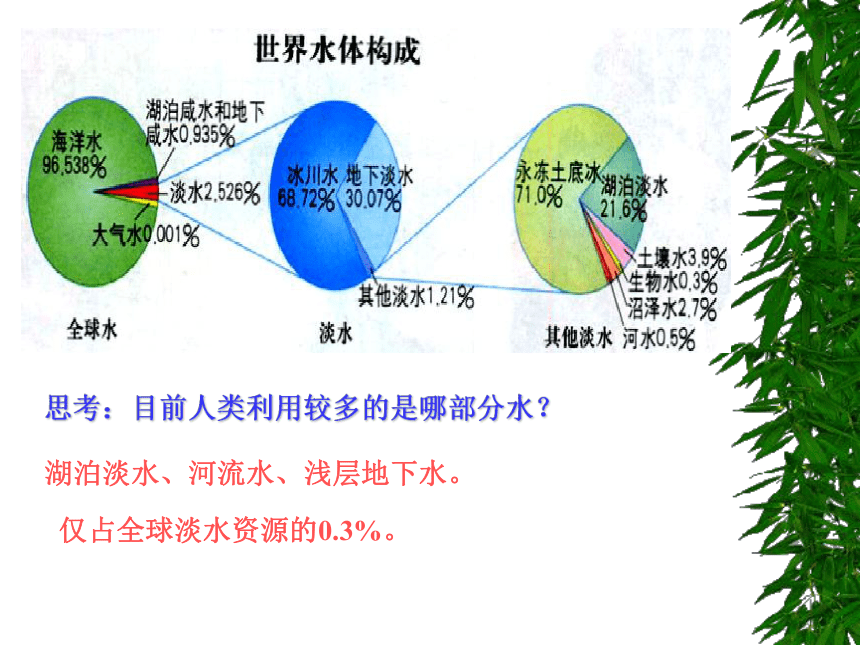 世界水体构成

海洋水 96,538%

湖泊咸水和地下咸水0,935%

淡水2,526%

大气水0,001%

全球水

冰川水 68,72%

地下淡水 30,07%

其他淡水1,21%

淡水

永冻土底水 71,0%

湖泊淡水 21,6%

土壤水3,9%

生物水0,3%

沼泽水2,7%

河水0,5%

其他淡水

思考：目前人类利用较多的是哪部分水？

湖泊淡水、河流水、浅层地下水。

仅占全球淡水资源的0.3%。